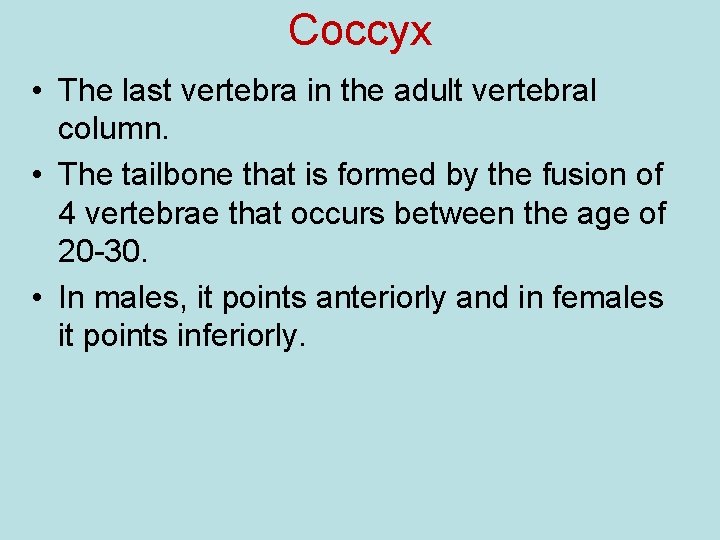 Coccyx

• The last vertebra in the adult vertebral column.

• The tailbone that is formed by the fusion of 4 vertebrae that occurs between the age of 20-30.

• In males, it points anteriorly and in females it points inferiorly.